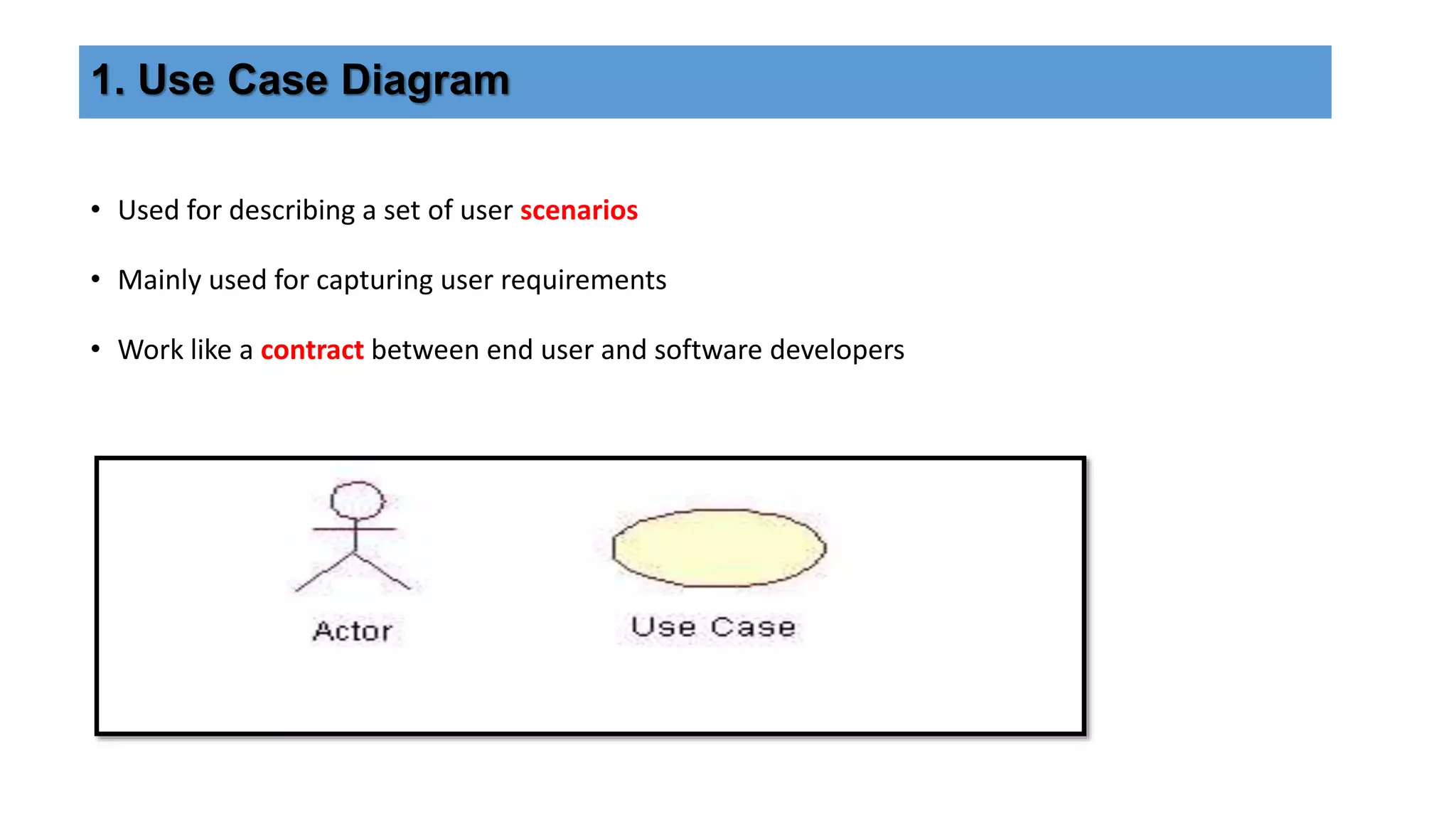 1. Use Case Diagram

• Used for describing a set of user scenarios

• Mainly used for capturing user requirements

• Work like a contract between end user and software developers

Actor

Use Case